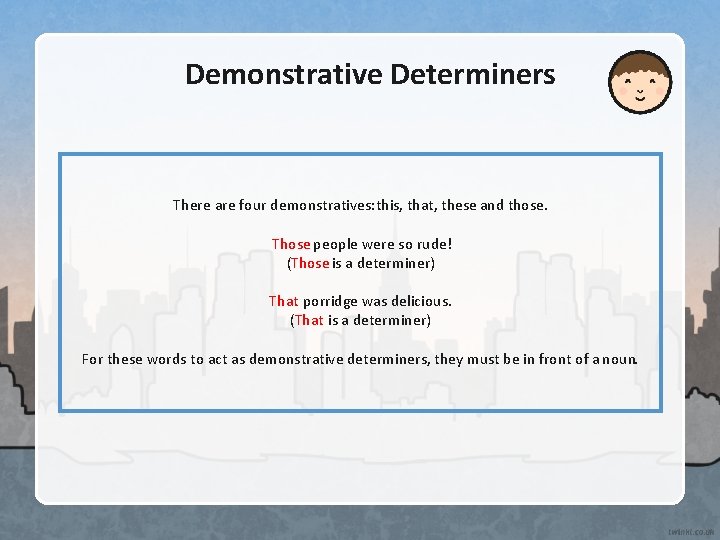 Demonstrative Determiners

There are four demonstratives: this, that, these and those.

Those people were so rude!
(Those is a determiner)

That porridge was delicious.
(That is a determiner)

For these words to act as demonstrative determiners, they must be in front of a noun.

twinkl.co.uk